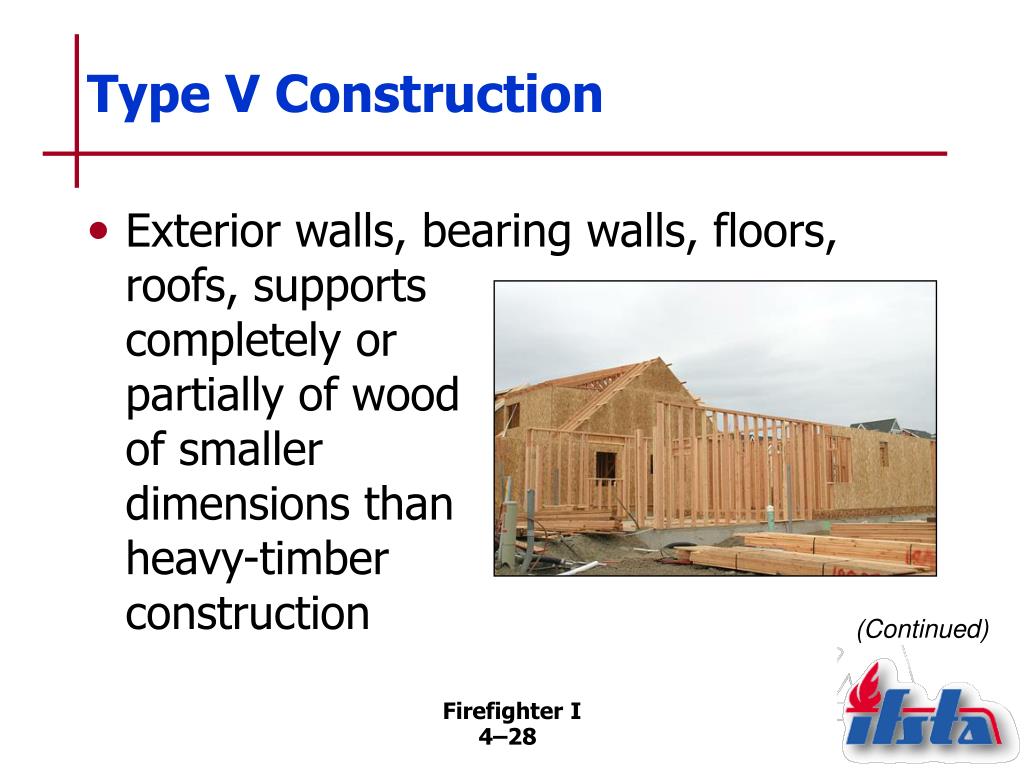 Type V Construction

• Exterior walls, bearing walls, floors, roofs, supports completely or partially of wood of smaller dimensions than heavy-timber construction

(Continued)

Firefighter I
4–28

ifsta